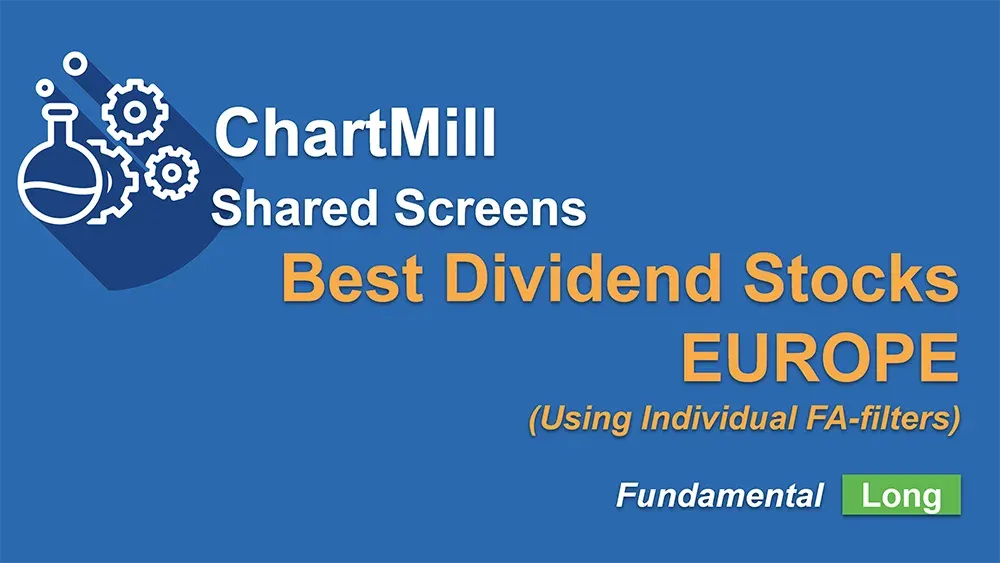 ChartMill
Shared Screens
Best Dividend Stocks
EUROPE
(Using Individual FA-filters)

Fundamental Long